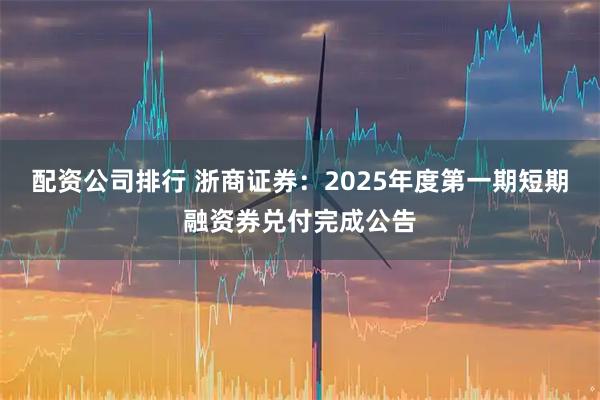 配资公司排行 浙商证券：2025年度第一期短期融资券兑付完成公告